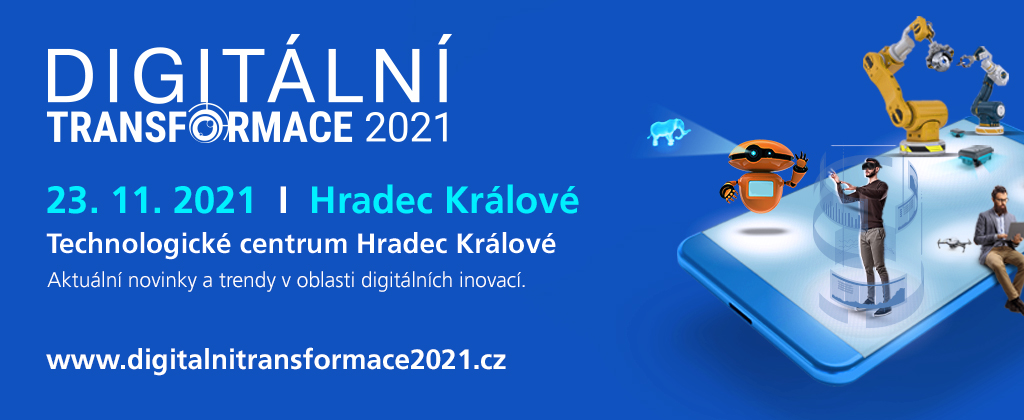 DIGITÁLNÍ
TRANSFORMACE 2021

23. 11. 2021 I Hradec Králové

Technologické centrum Hradec Králové

Aktuální novinky a trendy v oblasti digitálních inovací.

www.digitalnitransformace2021.cz